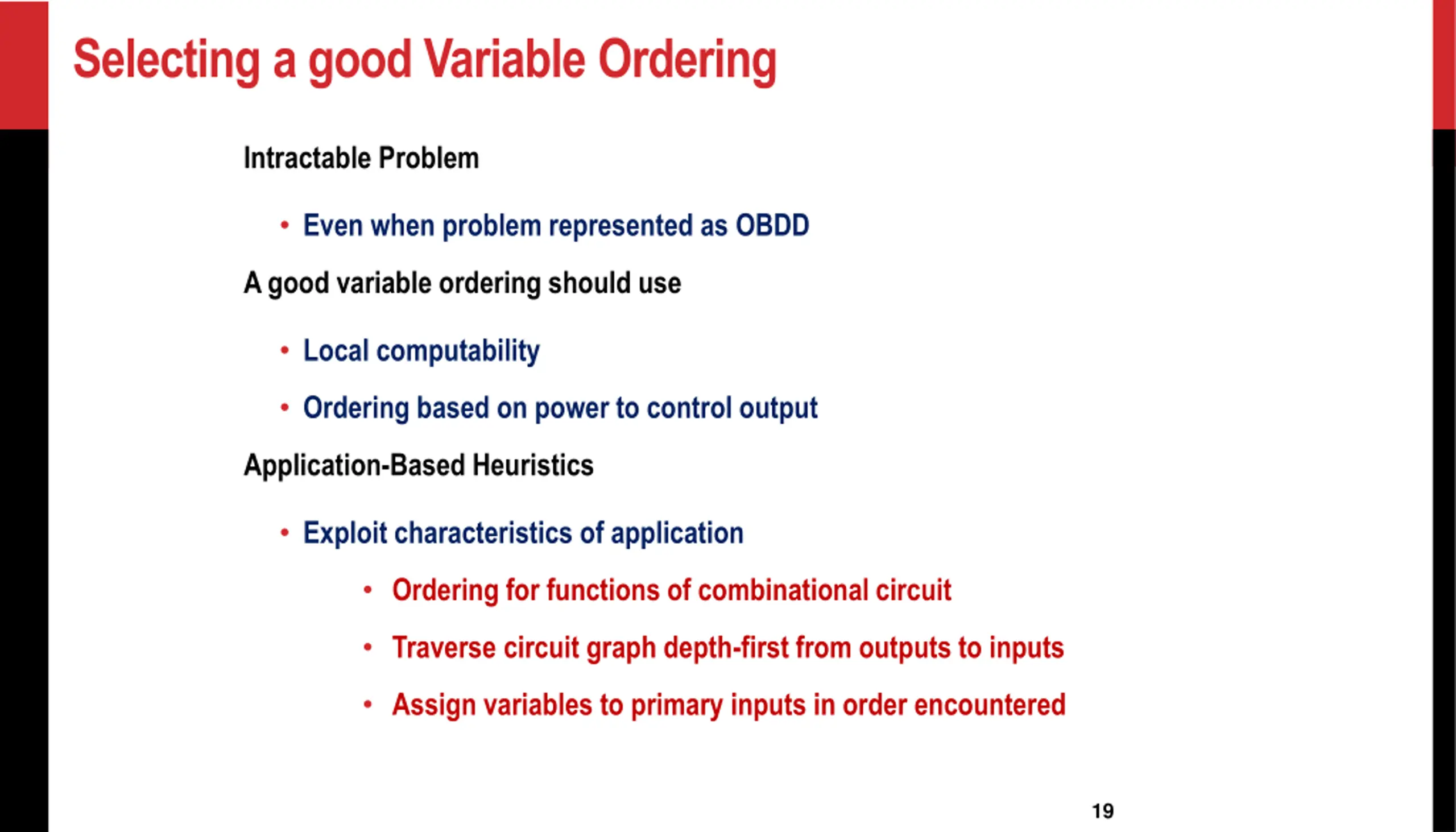 Selecting a good Variable Ordering

Intractable Problem

• Even when problem represented as OBDD

A good variable ordering should use

• Local computability

• Ordering based on power to control output

Application-Based Heuristics

• Exploit characteristics of application

• Ordering for functions of combinational circuit

• Traverse circuit graph depth-first from outputs to inputs

• Assign variables to primary inputs in order encountered

19